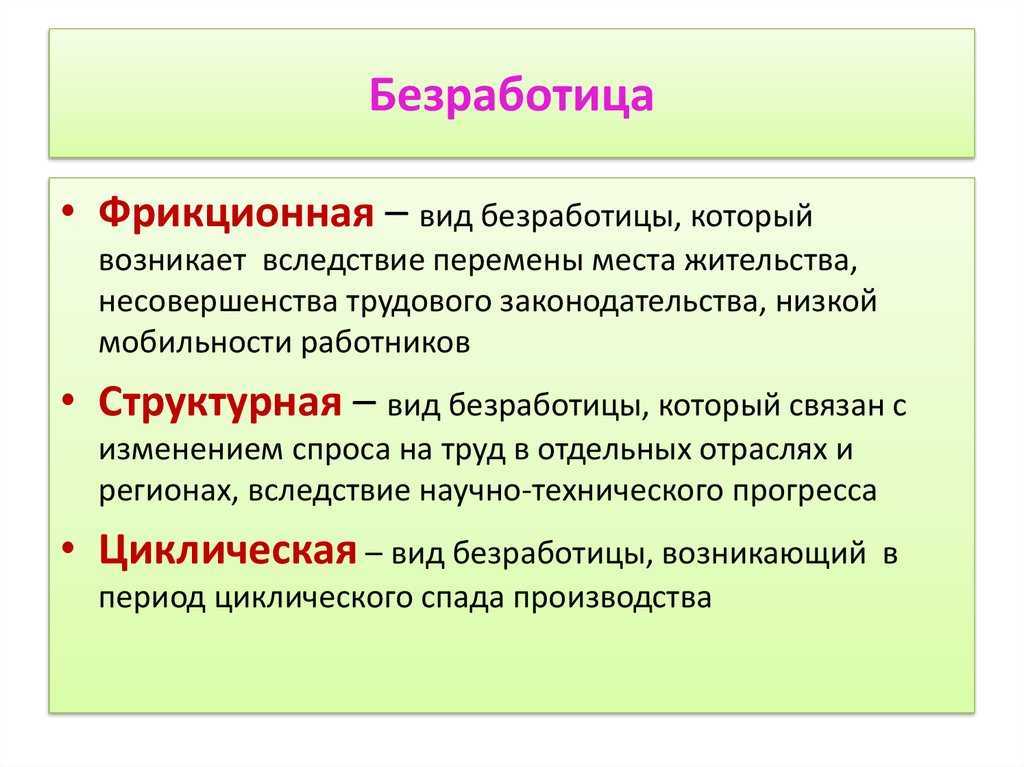 Безработица

• Фрикционная – вид безработицы, который возникает вследствие перемены места жительства, несовершенства трудового законодательства, низкой мобильности работников

• Структурная – вид безработицы, который связан с изменением спроса на труд в отдельных отраслях и регионах, вследствие научно-технического прогресса

• Циклическая – вид безработицы, возникающий в период циклического спада производства